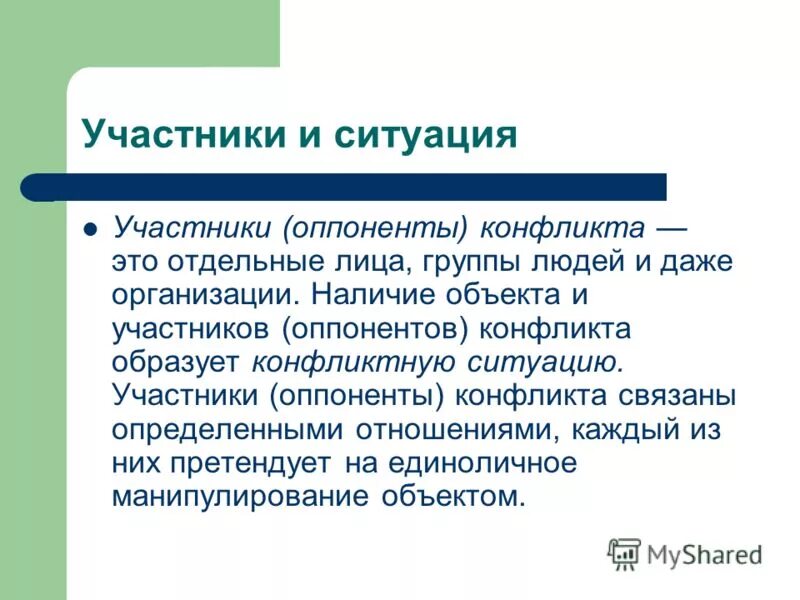 Участники и ситуация

Участники (оппоненты) конфликта — это отдельные лица, группы людей и даже организации. Наличие объекта и участников (оппонентов) конфликта образует конфликтную ситуацию. Участники (оппоненты) конфликта связаны определенными отношениями, каждый из них претендует на единоличное манипулирование объектом.

MyShared